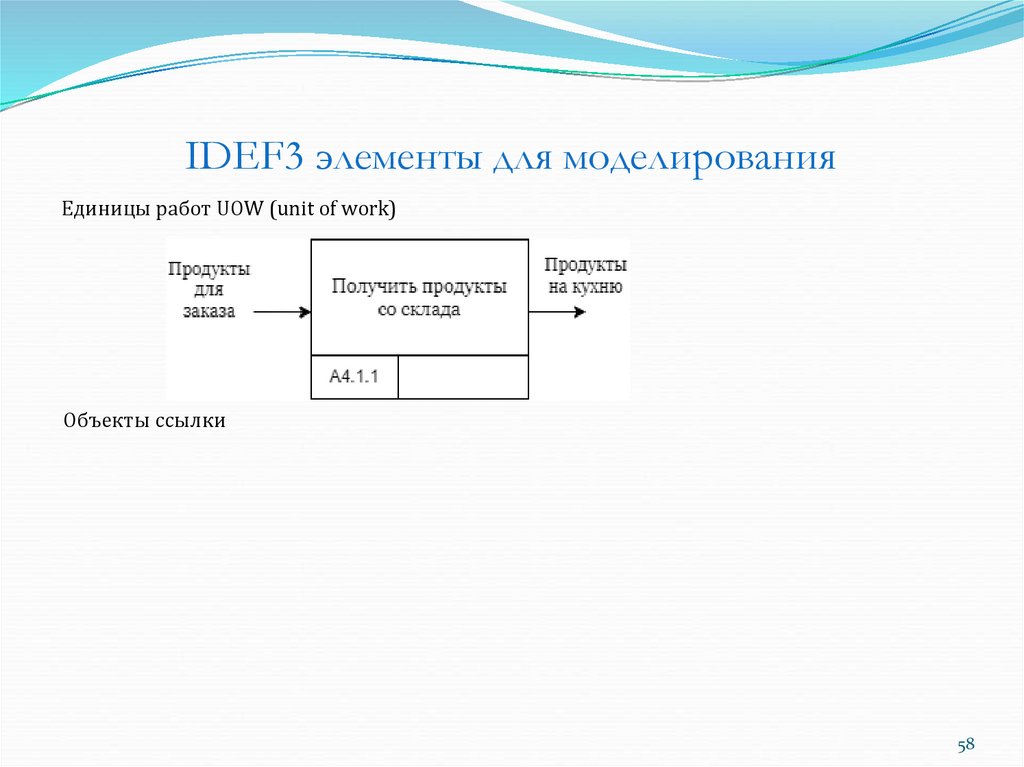 IDEF3 элементы для моделирования

Единицы работ UOW (unit of work)

Продукты для заказа

Получить продукты со склада

Продукты на кухню

A4.1.1

Объекты ссылки

58